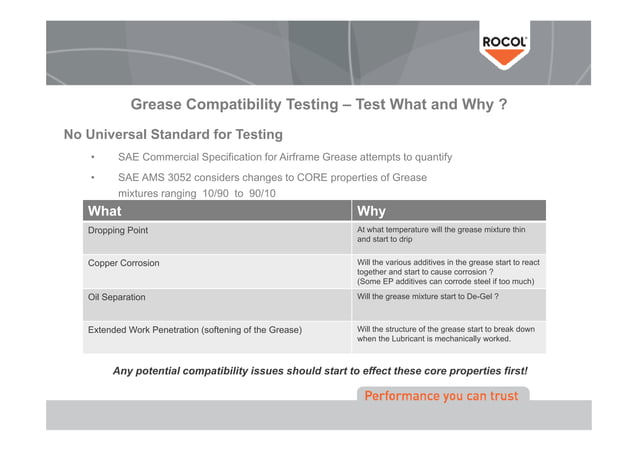 ROCOL

Grease Compatibility Testing – Test What and Why ?

No Universal Standard for Testing

• SAE Commercial Specification for Airframe Grease attempts to quantify

• SAE AMS 3052 considers changes to CORE properties of Grease mixtures ranging 10/90 to 90/10

| What | Why |
|---|---|
| Dropping Point | At what temperature will the grease mixture thin and start to drip |
| Copper Corrosion | Will the various additives in the grease start to react together and start to cause corrosion ? (Some EP additives can corrode steel if too much) |
| Oil Separation | Will the grease mixture start to De-Gel ? |
| Extended Work Penetration (softening of the Grease) | Will the structure of the grease start to break down when the Lubricant is mechanically worked. |

Any potential compatibility issues should start to effect these core properties first!

Performance you can trust